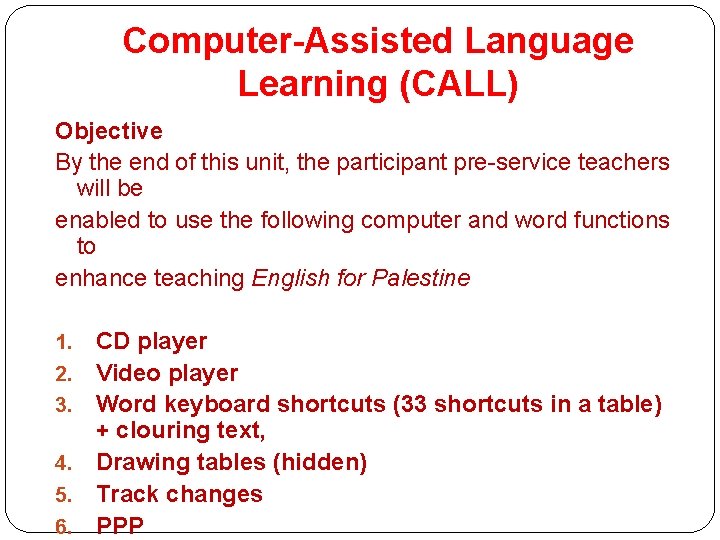 Computer-Assisted Language Learning (CALL)

Objective

By the end of this unit, the participant pre-service teachers will be

enabled to use the following computer and word functions to

enhance teaching English for Palestine

1. CD player
2. Video player
3. Word keyboard shortcuts (33 shortcuts in a table) + clouring text,
4. Drawing tables (hidden)
5. Track changes
6. PPP